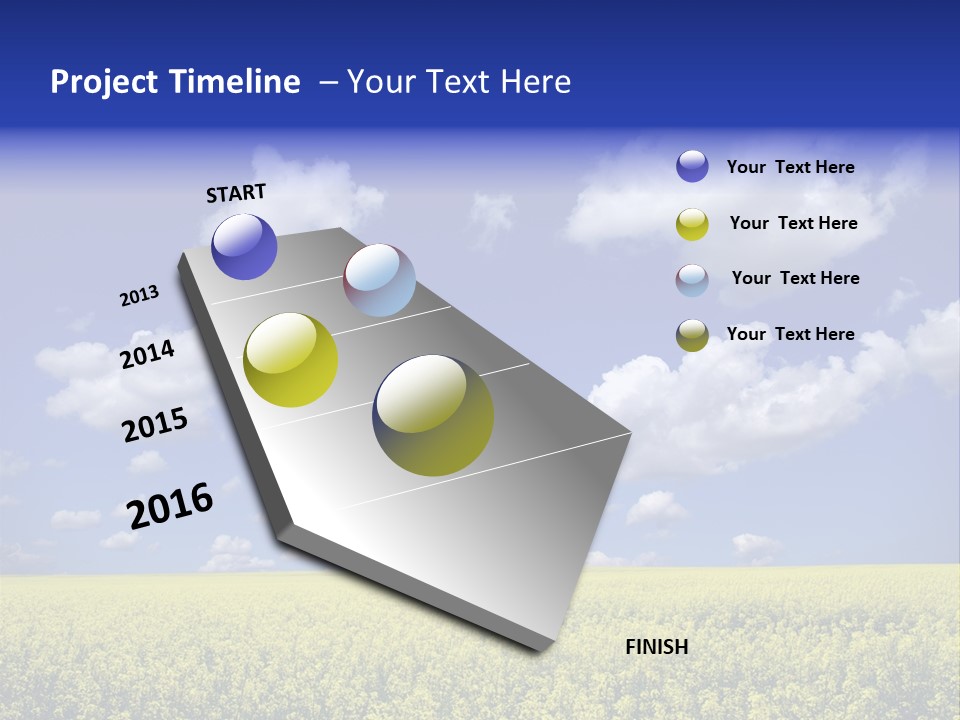 Project Timeline – Your Text Here

START

2013

2014

2015

2016

FINISH

Your Text Here

Your Text Here

Your Text Here

Your Text Here